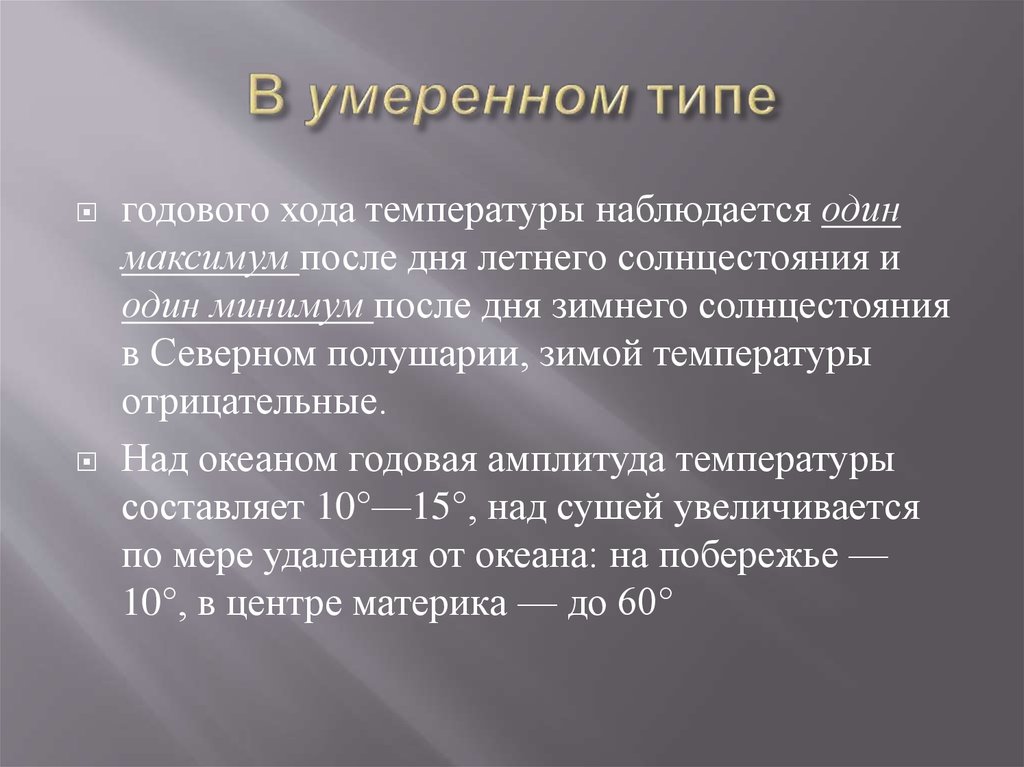 В умеренном типе

годового хода температуры наблюдается один максимум после дня летнего солнцестояния и один минимум после дня зимнего солнцестояния в Северном полушарии, зимой температуры отрицательные.

Над океаном годовая амплитуда температуры составляет 10°—15°, над сушей увеличивается по мере удаления от океана: на побережье — 10°, в центре материка — до 60°